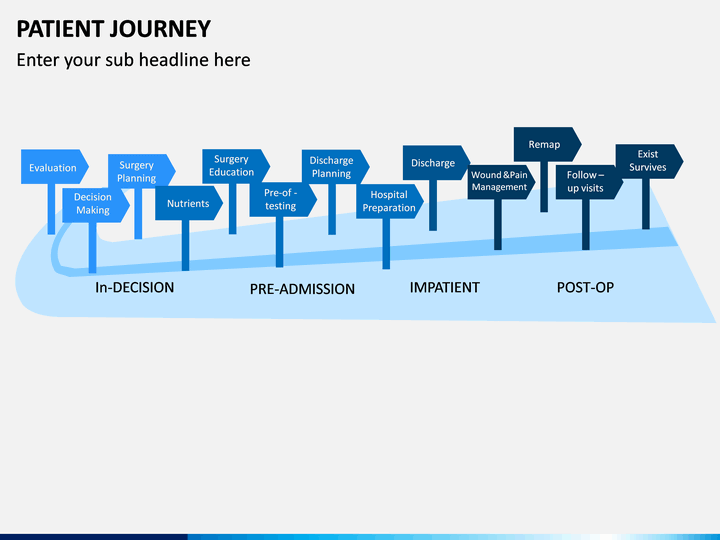 PATIENT JOURNEY

Enter your sub headline here

Evaluation

Decision Making

Surgery Planning

Nutrients

Surgery Education

Pre-of - testing

Discharge Planning

Hospital Preparation

Discharge

Wound &Pain Management

Remap

Follow – up visits

Exist Survives

In-DECISION

PRE-ADMISSION

IMPATIENT

POST-OP